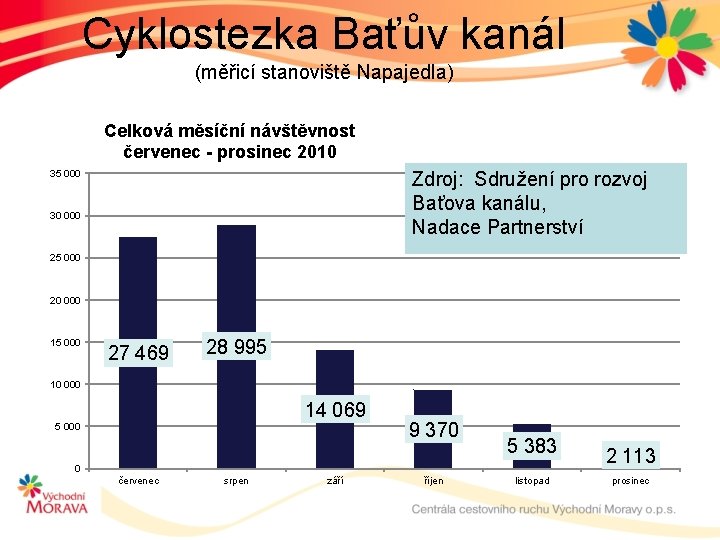 Cyklostezka Baťův kanál
(měřicí stanoviště Napajedla)

Celková měsíční návštěvnost
červenec - prosinec 2010

Zdroj: Sdružení pro rozvoj Baťova kanálu, Nadace Partnerství

35 000
30 000
25 000
20 000
15 000
10 000
5 000
0

27 469
28 995
14 069
9 370
5 383
2 113

červenec
srpen
září
říjen
listopad
prosinec

Východní MORAVA

Centrála cestovního ruchu Východní Moravy o.p.s.